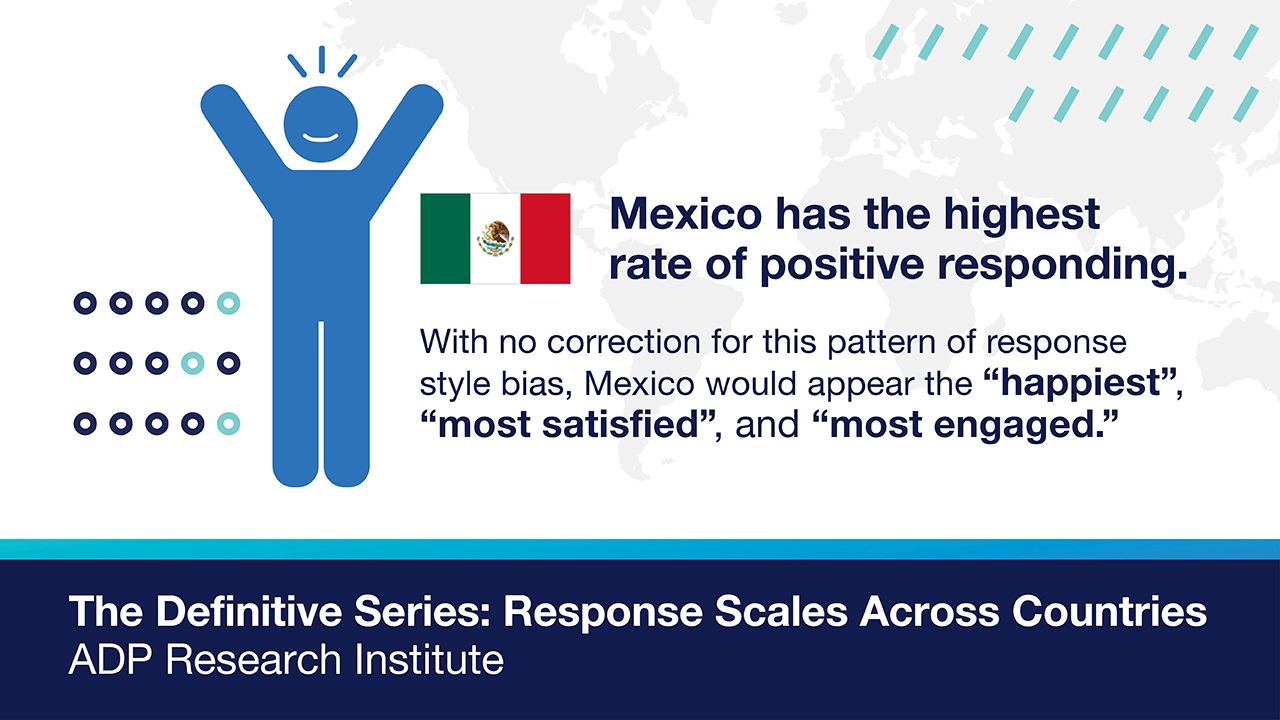 Mexico has the highest rate of positive responding.

With no correction for this pattern of response style bias, Mexico would appear the “happiest”, “most satisfied”, and “most engaged.”

The Definitive Series: Response Scales Across Countries
ADP Research Institute